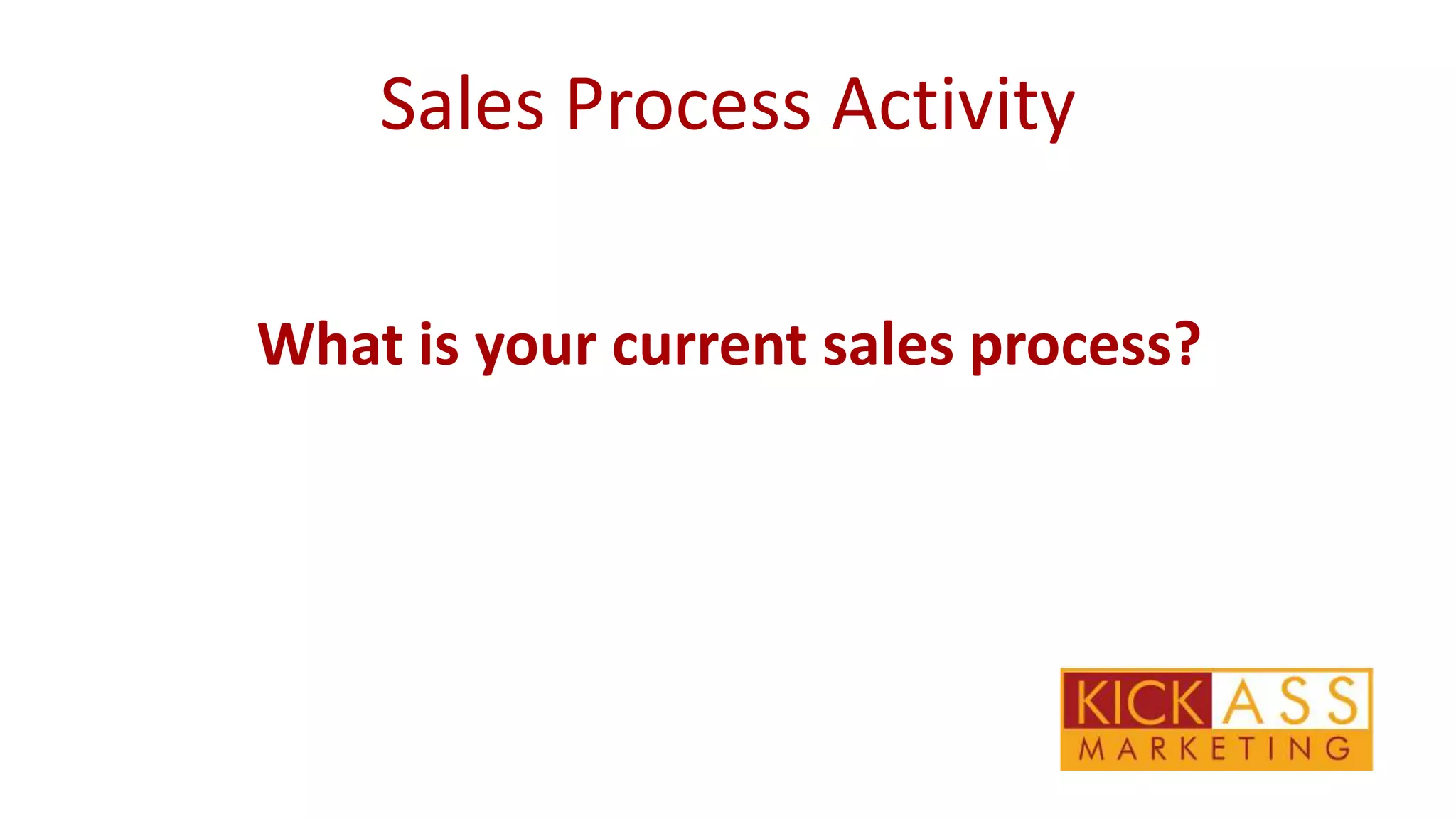 Sales Process Activity

What is your current sales process?

KICK ASS
MARKETING